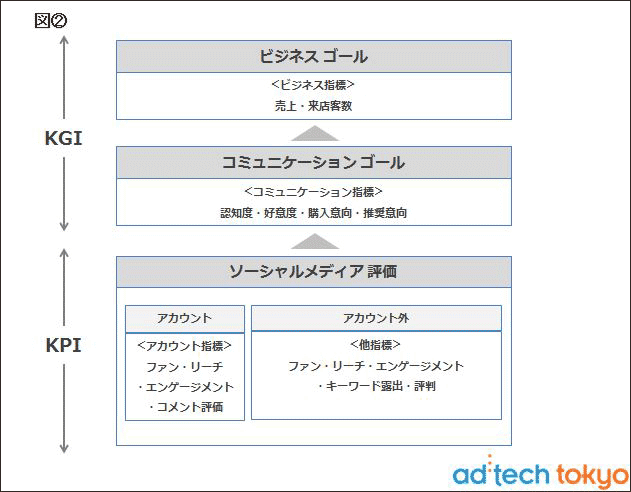 図②

KGI

KPI

ビジネス ゴール

<ビジネス指標>
売上・来店客数

コミュニケーション ゴール

<コミュニケーション指標>
認知度・好意度・購入意向・推奨意向

ソーシャルメディア 評価

アカウント

<アカウント指標>
ファン・リーチ
・エンゲージメント
・コメント評価

アカウント外

<他指標>
ファン・リーチ・エンゲージメント
・キーワード露出・評判

ad:tech tokyo